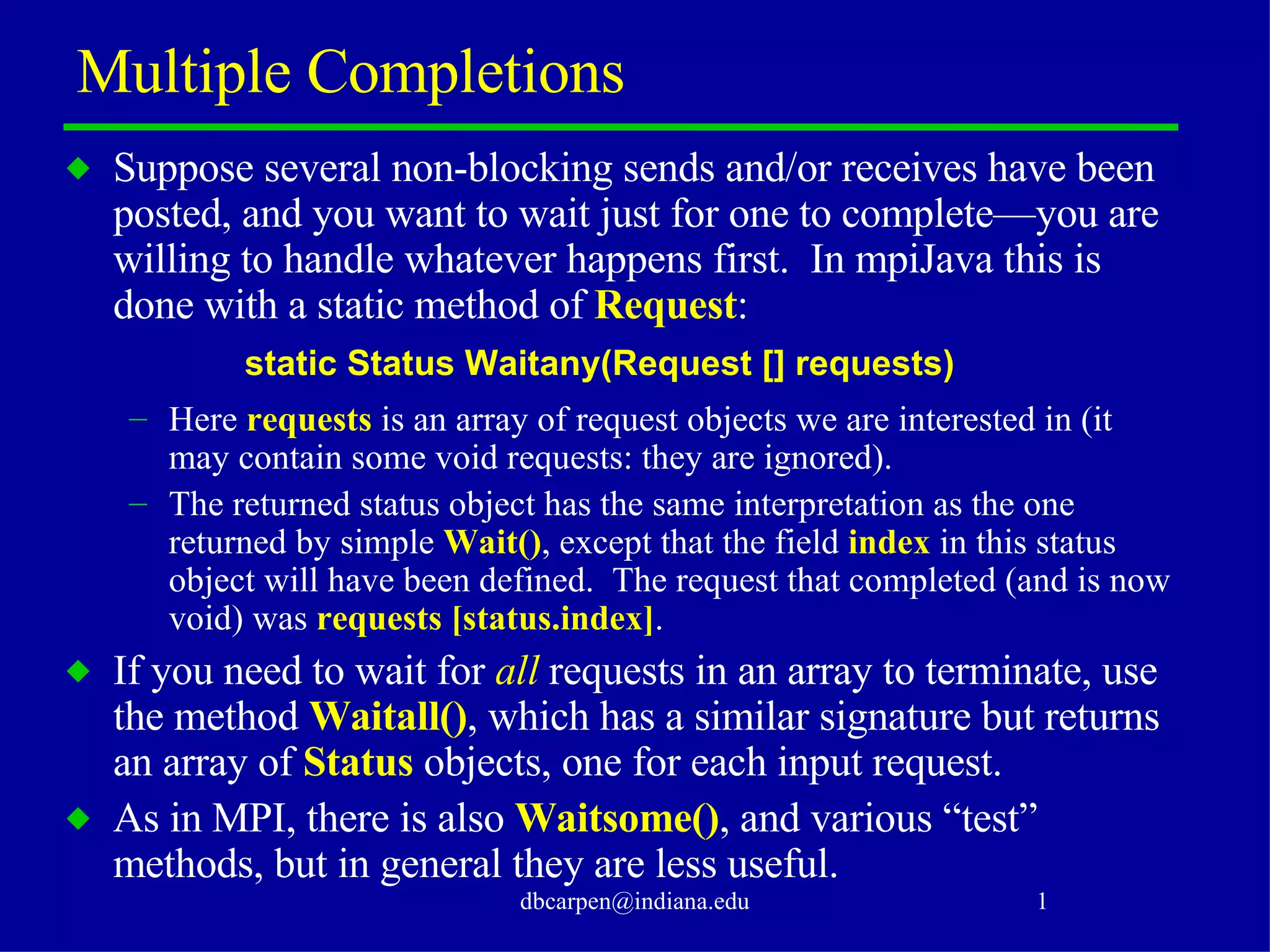 Multiple Completions

◆ Suppose several non-blocking sends and/or receives have been posted, and you want to wait just for one to complete—you are willing to handle whatever happens first. In mpiJava this is done with a static method of Request:

static Status Waitany(Request [] requests)

– Here requests is an array of request objects we are interested in (it may contain some void requests: they are ignored).

– The returned status object has the same interpretation as the one returned by simple Wait(), except that the field index in this status object will have been defined. The request that completed (and is now void) was requests [status.index].

◆ If you need to wait for all requests in an array to terminate, use the method Waitall(), which has a similar signature but returns an array of Status objects, one for each input request.

◆ As in MPI, there is also Waitsome(), and various “test” methods, but in general they are less useful.

dbcarpen@indiana.edu 1